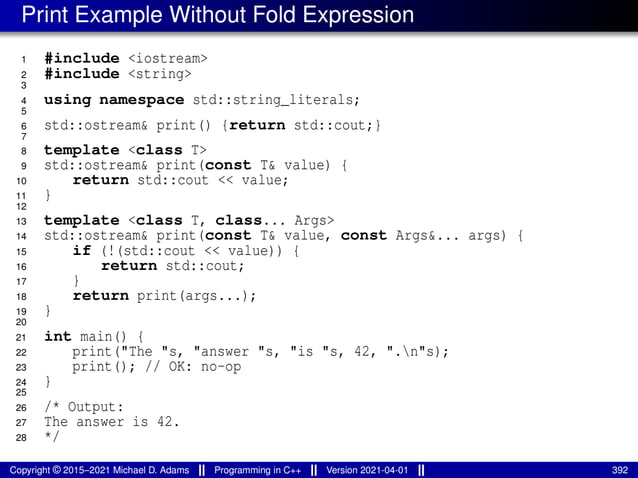 Print Example Without Fold Expression

1 #include <iostream>
2 #include <string>
3
4 using namespace std::string_literals;
5
6 std::ostream& print() {return std::cout;}
7
8 template <class T>
9 std::ostream& print(const T& value) {
10 return std::cout << value;
11 }
12
13 template <class T, class... Args>
14 std::ostream& print(const T& value, const Args&... args) {
15 if (!(std::cout << value)) {
16 return std::cout;
17 }
18 return print(args...);
19 }
20
21 int main() {
22 print("The "s, "answer "s, "is "s, 42, ".\n"s);
23 print(); // OK: no-op
24 }
25
26 /* Output:
27 The answer is 42.
28 */

Copyright © 2015–2021 Michael D. Adams || Programming in C++ || Version 2021-04-01 || 392